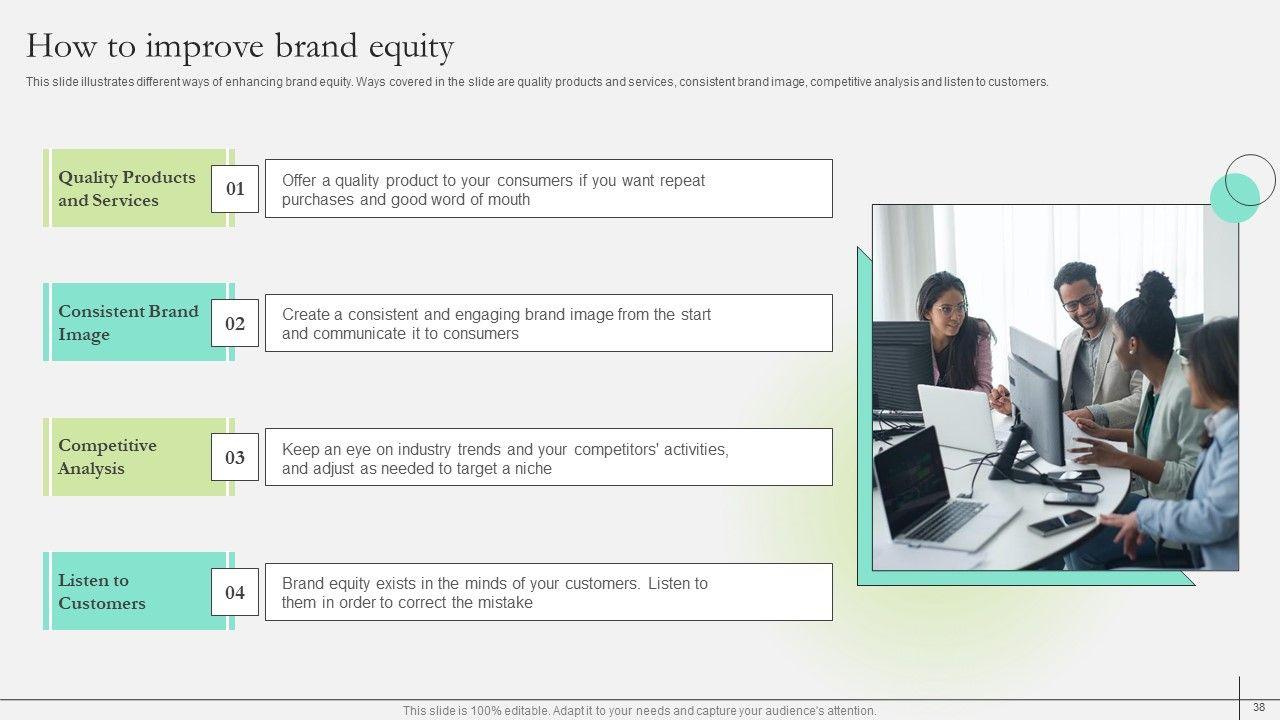 How to improve brand equity

This slide illustrates different ways of enhancing brand equity. Ways covered in the slide are quality products and services, consistent brand image, competitive analysis and listen to customers.

Quality Products and Services

01

Offer a quality product to your consumers if you want repeat purchases and good word of mouth

Consistent Brand Image

02

Create a consistent and engaging brand image from the start and communicate it to consumers

Competitive Analysis

03

Keep an eye on industry trends and your competitors' activities, and adjust as needed to target a niche

Listen to Customers

04

Brand equity exists in the minds of your customers. Listen to them in order to correct the mistake

This slide is 100% editable. Adapt it to your needs and capture your audience's attention.

38